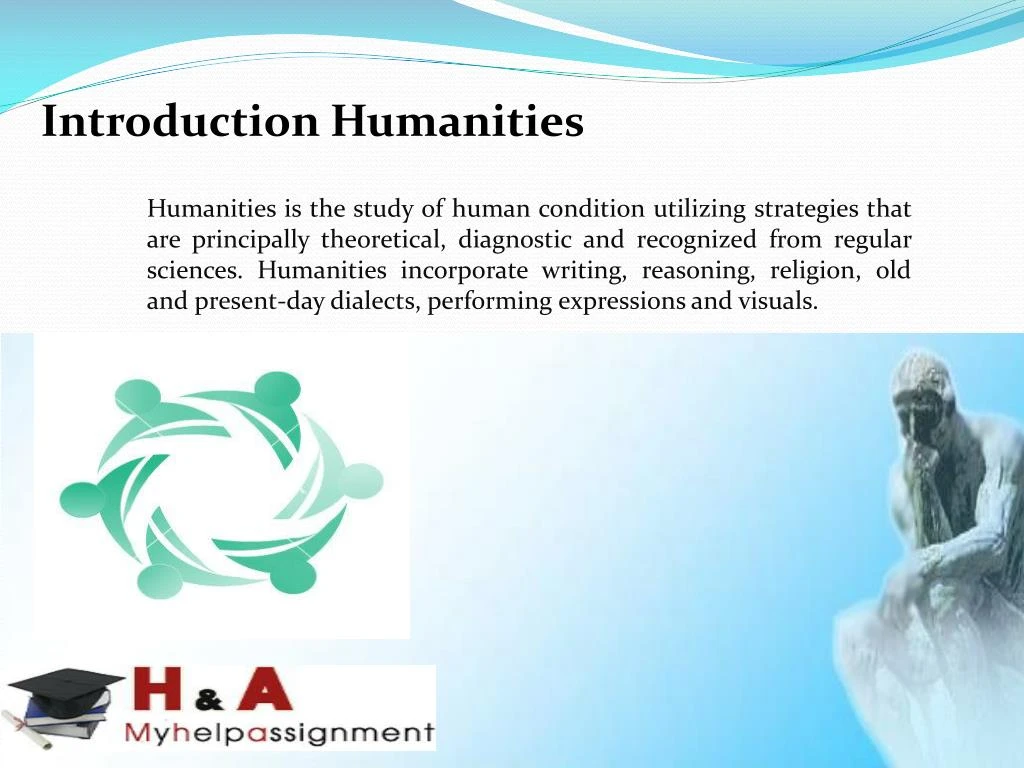 Introduction Humanities

Humanities is the study of human condition utilizing strategies that are principally theoretical, diagnostic and recognized from regular sciences. Humanities incorporate writing, reasoning, religion, old and present-day dialects, performing expressions and visuals.

H & A
Myhelpassignment